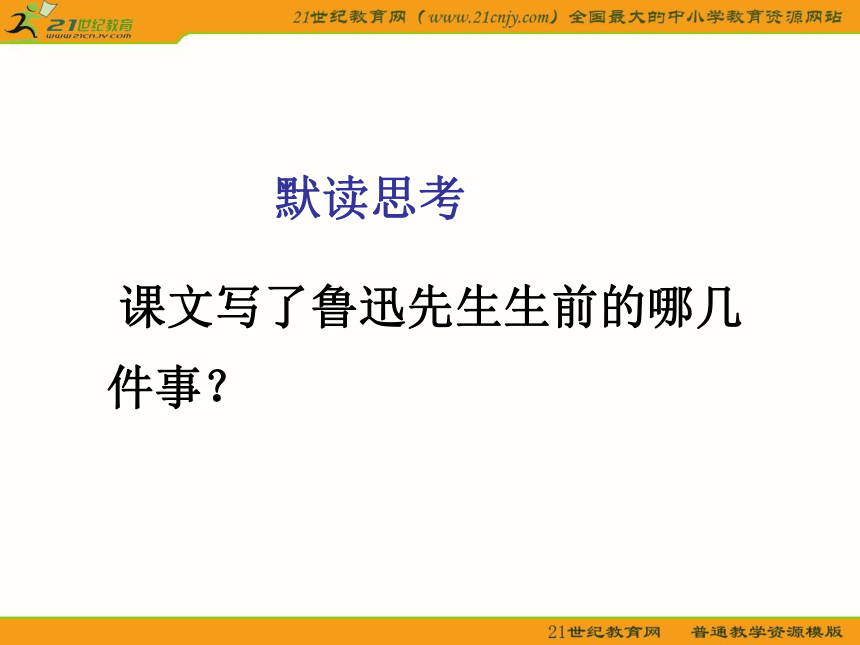 21世纪教育
www.21cnjy.com

21世纪教育网（www.21cnjy.com）全国最大的中小学教育资源网站

默读思考

课文写了鲁迅先生生前的哪几件事？

21世纪教育网　普通教学资源模版